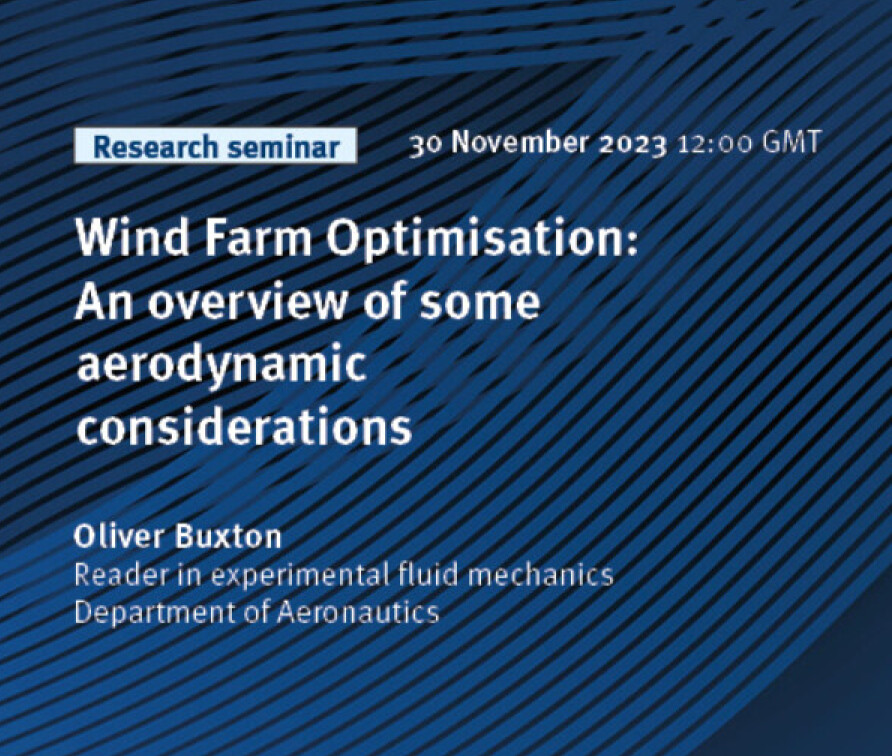 Research seminar 30 November 2023 12:00 GMT

Wind Farm Optimisation: An overview of some aerodynamic considerations

Oliver Buxton
Reader in experimental fluid mechanics
Department of Aeronautics